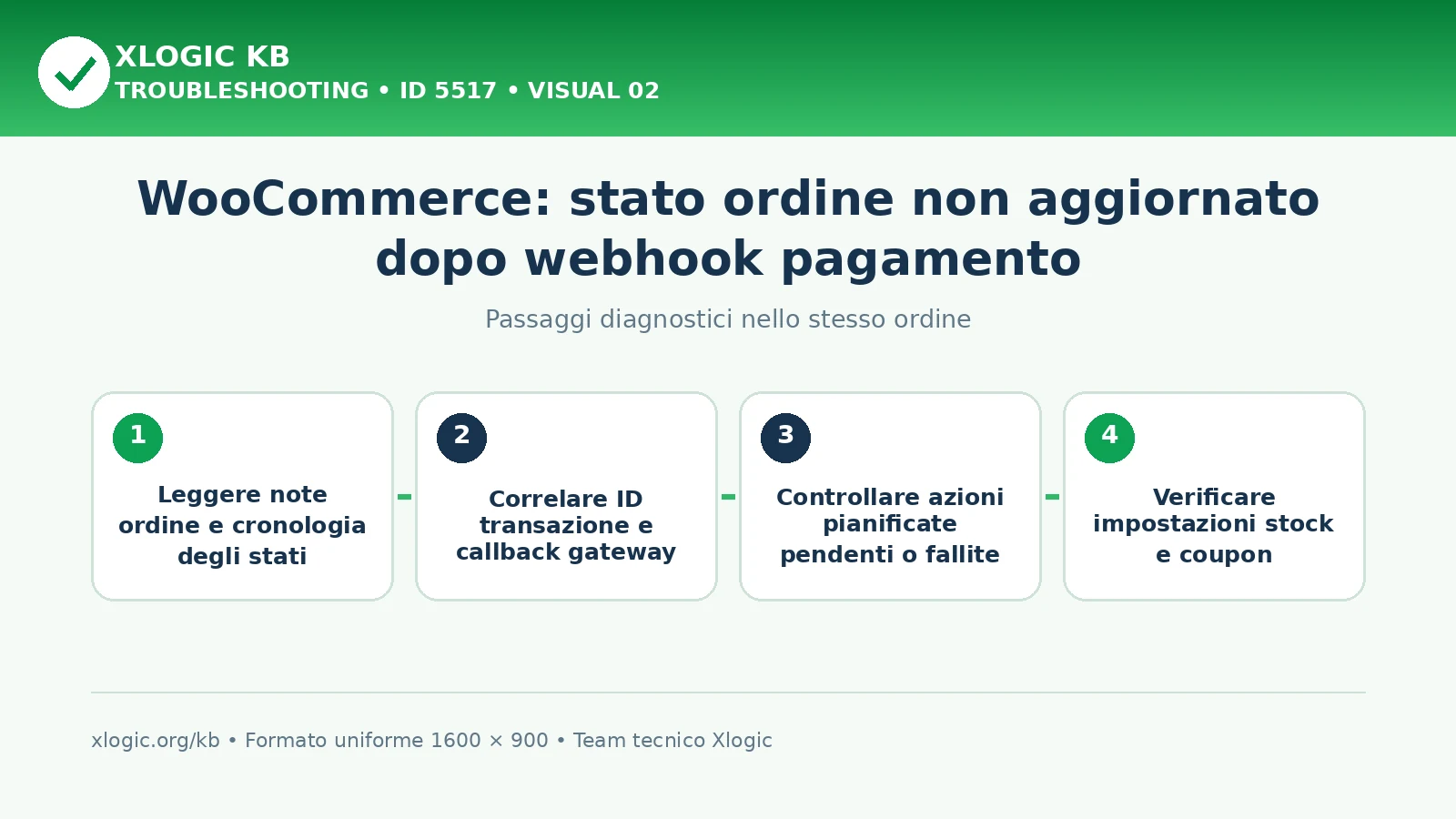 XLOGIC KB
TROUBLESHOOTING • ID 5517 • VISUAL 02

WooCommerce: stato ordine non aggiornato dopo webhook pagamento

Passaggi diagnostici nello stesso ordine

1
Leggere note ordine e cronologia degli stati

2
Correlare ID transazione e callback gateway

3
Controllare azioni pianificate pendenti o fallite

4
Verificare impostazioni stock e coupon

xlogic.org/kb • Formato uniforme 1600 × 900 • Team tecnico Xlogic